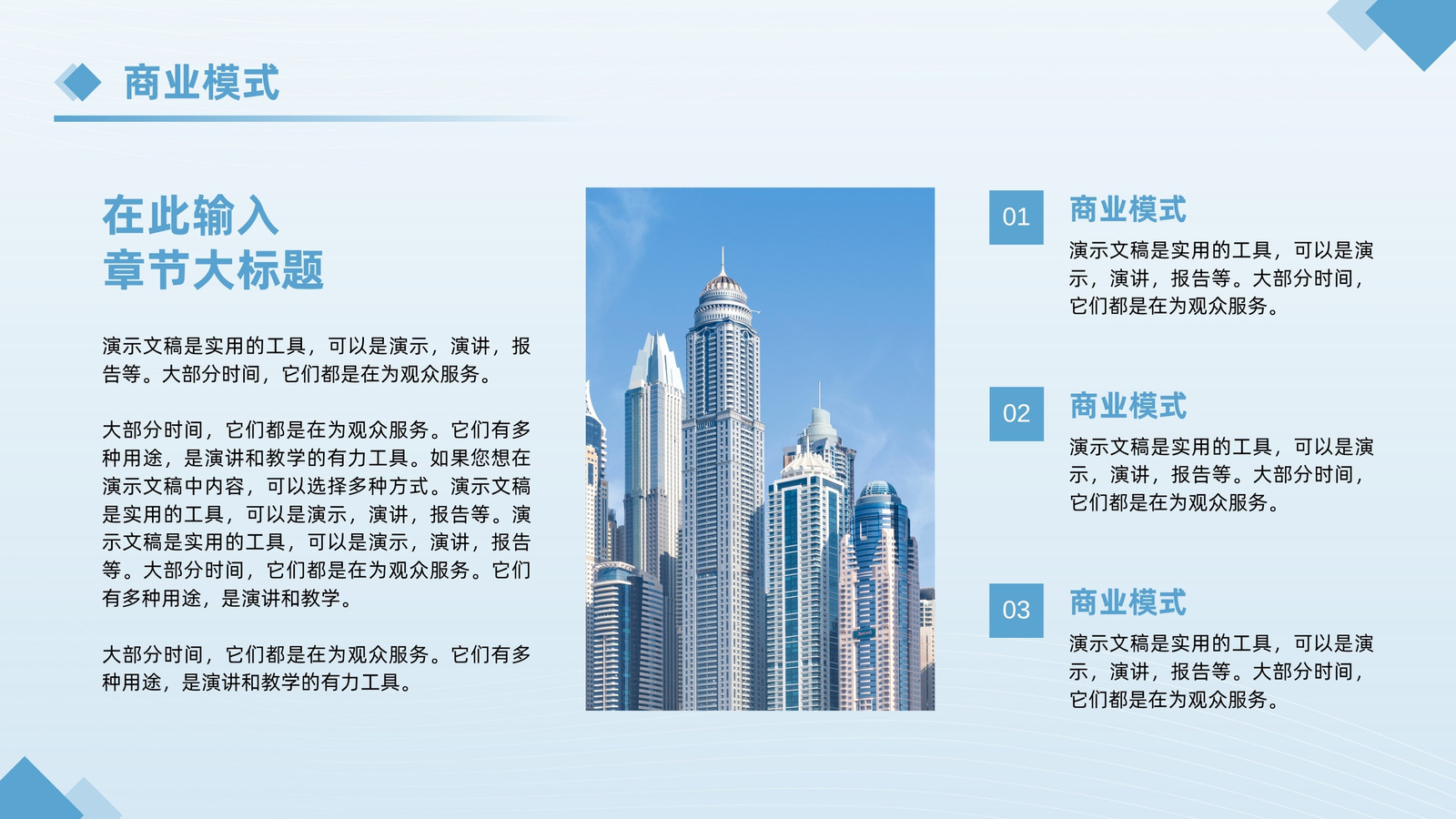 商业模式

在此输入
章节大标题

演示文稿是实用的工具，可以是演示，演讲，报告等。大部分时间，它们都是在为观众服务。

大部分时间，它们都是在为观众服务。它们有多种用途，是演讲和教学的有力工具。如果您想在演示文稿中内容，可以选择多种方式。演示文稿是实用的工具，可以是演示，演讲，报告等。演示文稿是实用的工具，可以是演示，演讲，报告等。大部分时间，它们都是在为观众服务。它们有多种用途，是演讲和教学。

大部分时间，它们都是在为观众服务。它们有多种用途，是演讲和教学的有力工具。

01
商业模式
演示文稿是实用的工具，可以是演示，演讲，报告等。大部分时间，它们都是在为观众服务。

02
商业模式
演示文稿是实用的工具，可以是演示，演讲，报告等。大部分时间，它们都是在为观众服务。

03
商业模式
演示文稿是实用的工具，可以是演示，演讲，报告等。大部分时间，它们都是在为观众服务。